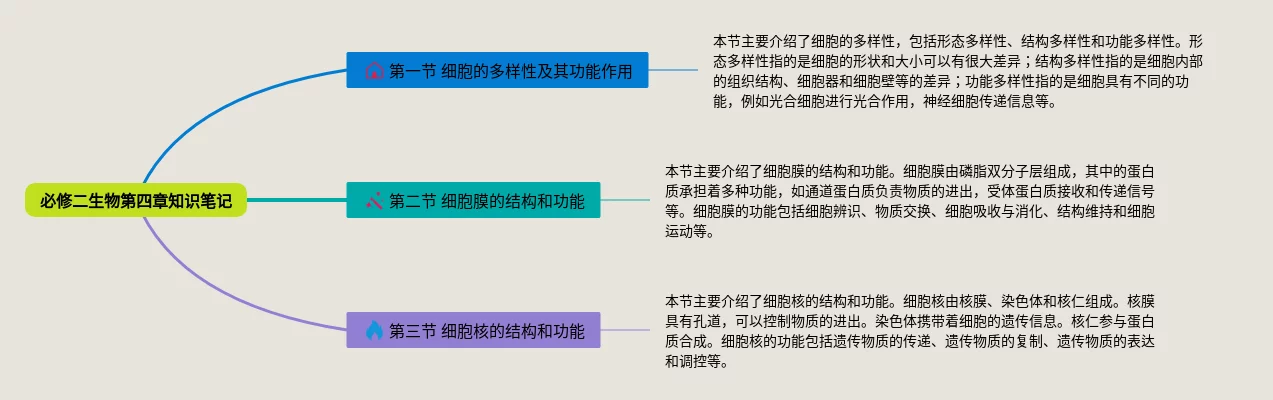 必修二生物第四章知识笔记

第一节 细胞的多样性及其功能作用

本节主要介绍了细胞的多样性，包括形态多样性、结构多样性和功能多样性。形态多样性指的是细胞的形状和大小可以有很大差异；结构多样性指的是细胞内部的组织结构、细胞器和细胞壁等的差异；功能多样性指的是细胞具有不同的功能，例如光合细胞进行光合作用，神经细胞传递信息等。

第二节 细胞膜的结构和功能

本节主要介绍了细胞膜的结构和功能。细胞膜由磷脂双分子层组成，其中的蛋白质承担着多种功能，如通道蛋白质负责物质的进出，受体蛋白质接收和传递信号等。细胞膜的功能包括细胞辨识、物质交换、细胞吸收与消化、结构维持和细胞运动等。

第三节 细胞核的结构和功能

本节主要介绍了细胞核的结构和功能。细胞核由核膜、染色体和核仁组成。核膜具有孔道，可以控制物质的进出。染色体携带着细胞的遗传信息。核仁参与蛋白质合成。细胞核的功能包括遗传物质的传递、遗传物质的复制、遗传物质的表达和调控等。